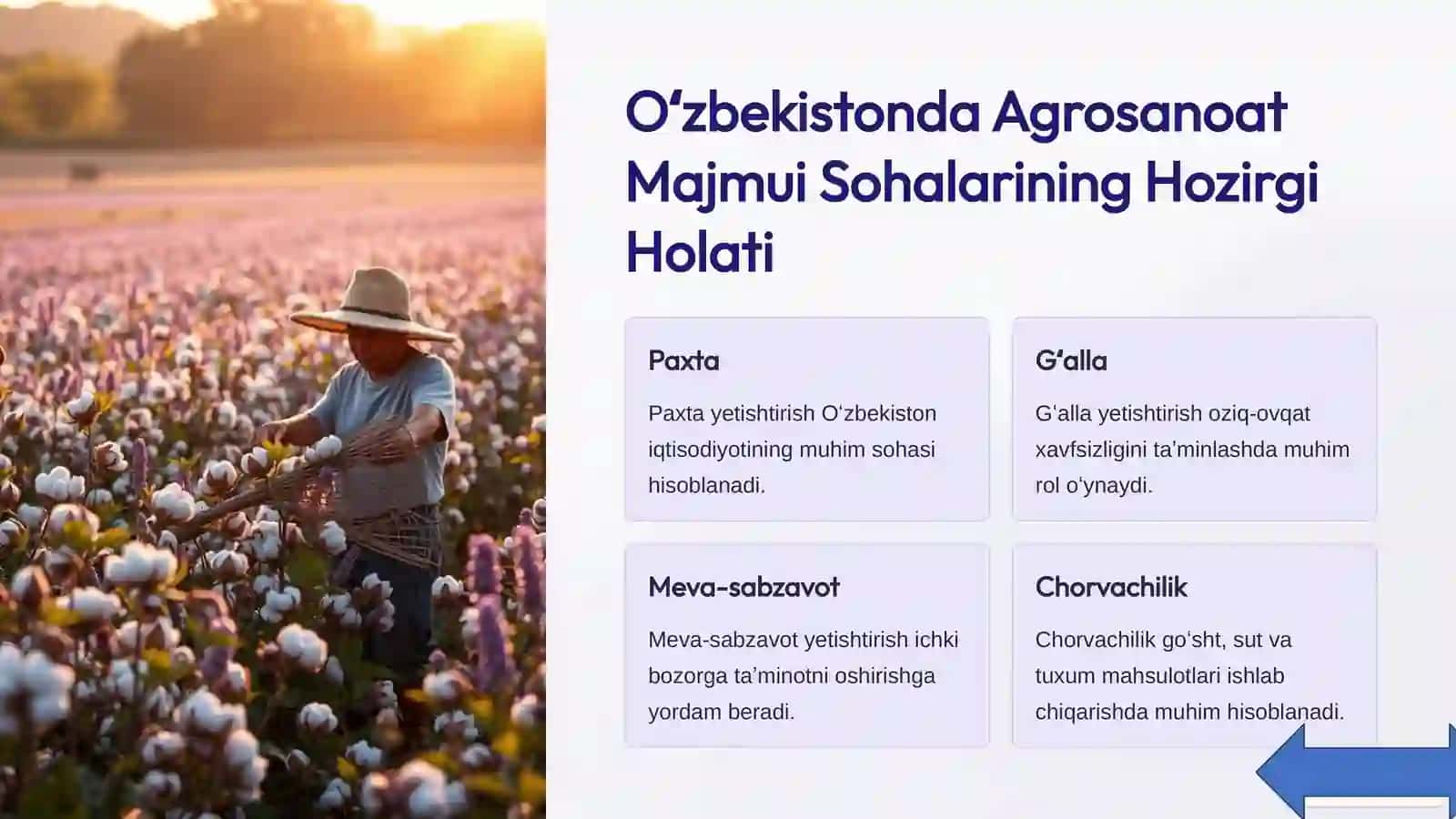 O‘zbekistonda Agrosanoat Majmui Sohalarining Hozirgi Holati

Paxta

Paxta yetishtirish O‘zbekiston iqtisodiyotining muhim sohasi hisoblanadi.

G‘alla

G‘alla yetishtirish oziq-ovqat xavfsizligini ta’minlashda muhim rol o‘ynaydi.

Meva-sabzavot

Meva-sabzavot yetishtirish ichki bozorga ta’minotni oshirishga yordam beradi.

Chorvachilik

Chorvachilik go‘sht, sut va tuxum mahsulotlari ishlab chiqarishda muhim hisoblanadi.